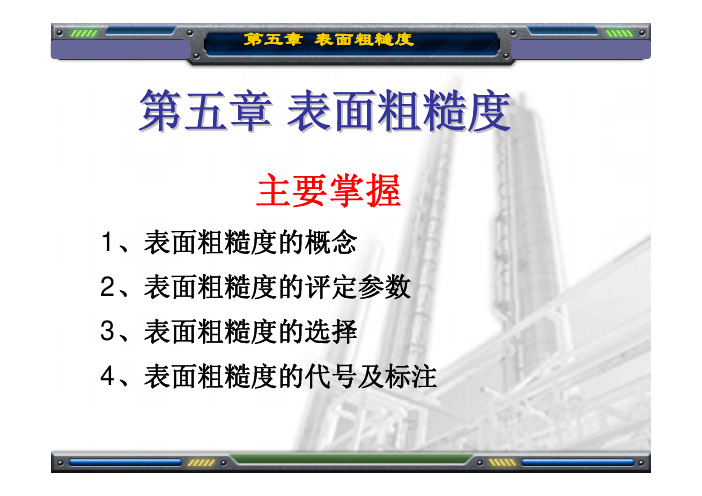 第五章 表面粗糙度

第五章 表面粗糙度

主要掌握

1、表面粗糙度的概念

2、表面粗糙度的评定参数

3、表面粗糙度的选择

4、表面粗糙度的代号及标注